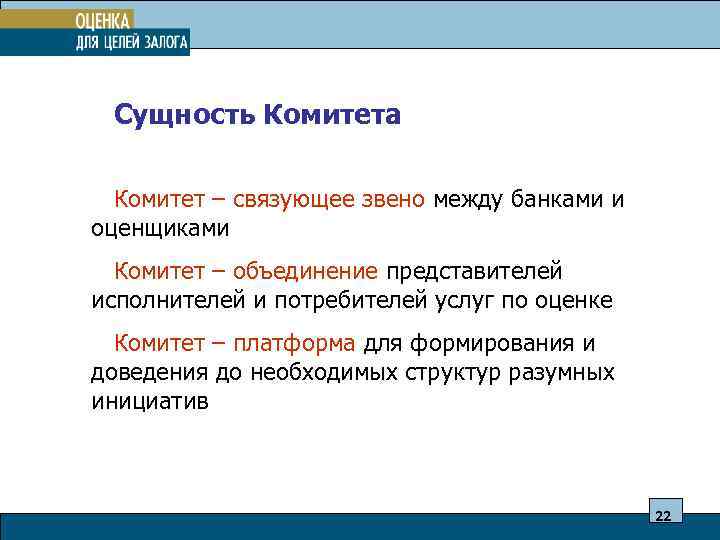 ОЦЕНКА
ДЛЯ ЦЕЛЕЙ ЗАЛОГА

Сущность Комитета

Комитет – связующее звено между банками и оценщиками

Комитет – объединение представителей исполнителей и потребителей услуг по оценке

Комитет – платформа для формирования и доведения до необходимых структур разумных инициатив

22